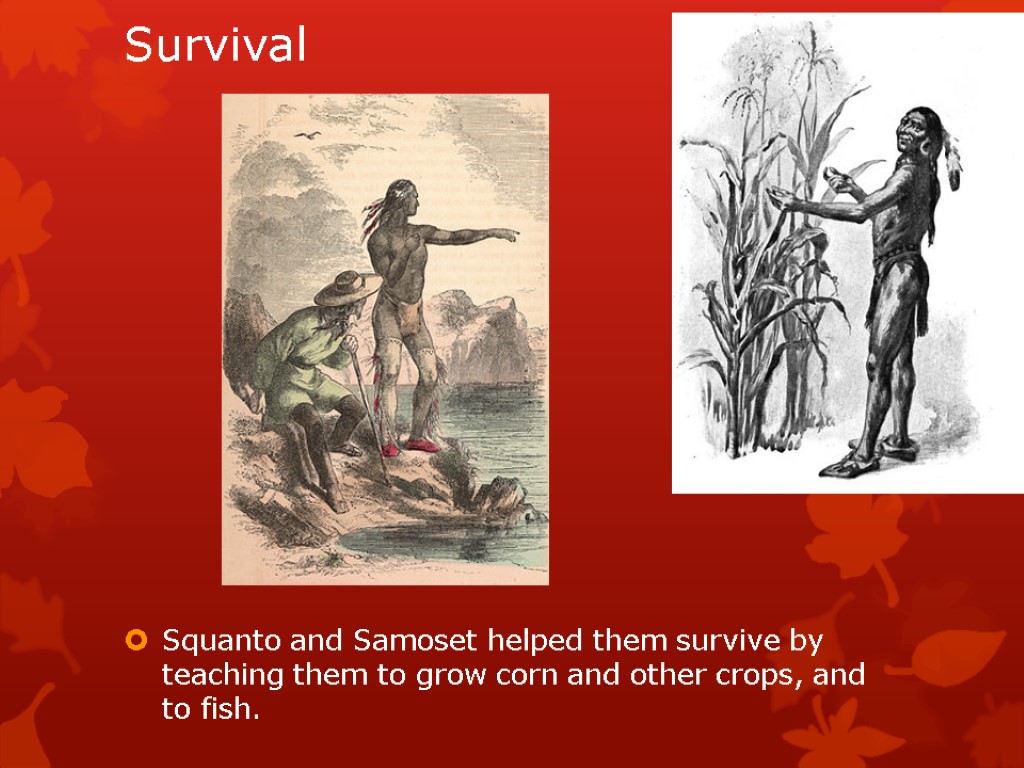 Survival

Squanto and Samoset helped them survive by teaching them to grow corn and other crops, and to fish.